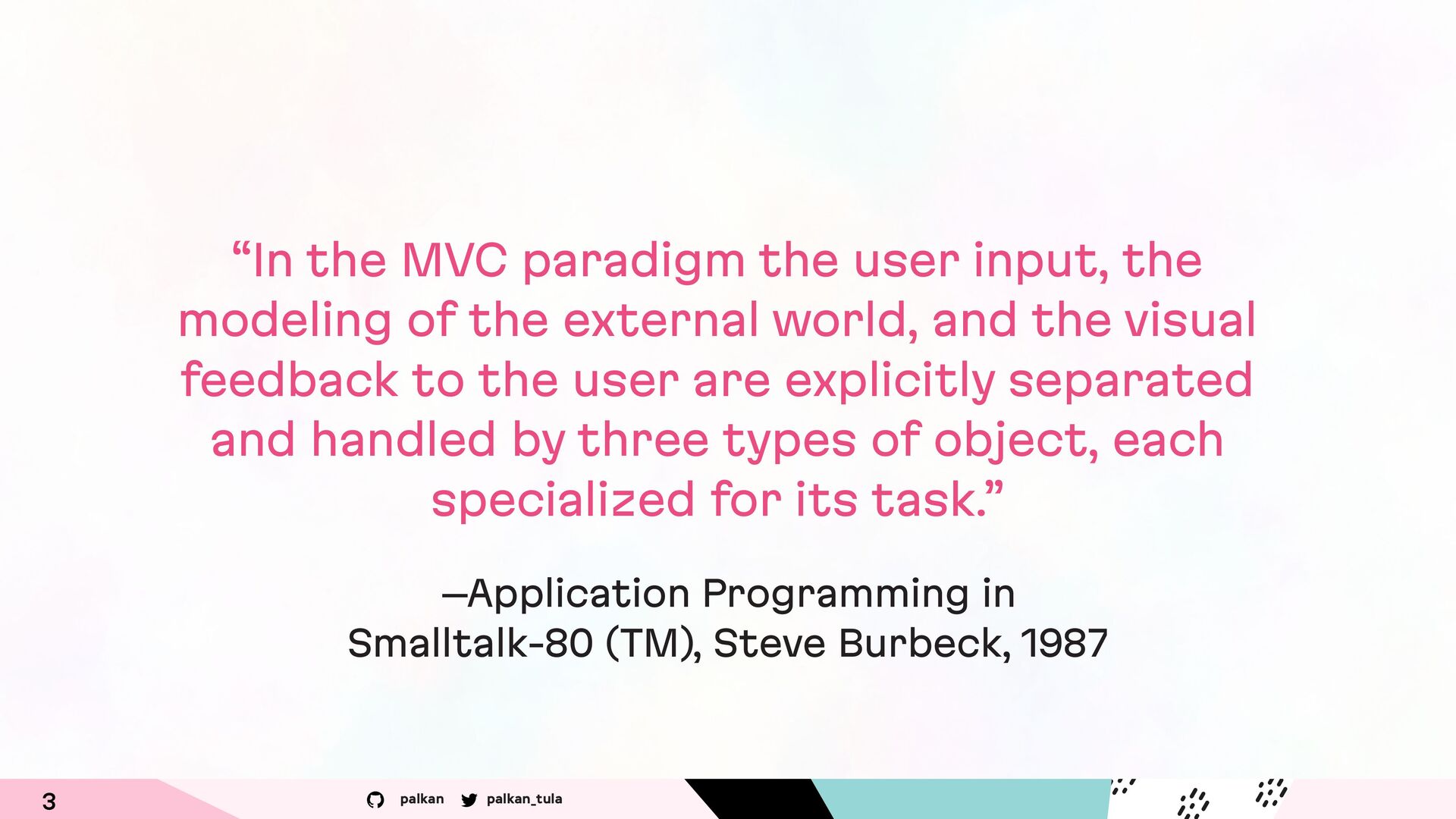 “In the MVC paradigm the user input, the modeling of the external world, and the visual feedback to the user are explicitly separated and handled by three types of object, each specialized for its task.”

—Application Programming in Smalltalk-80 (TM), Steve Burbeck, 1987

3

palkan palkan_tula